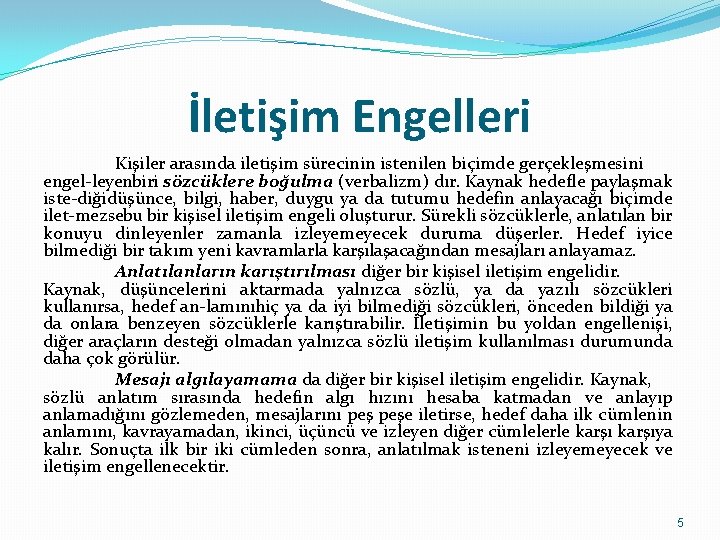 İletişim Engelleri

Kişiler arasında iletişim sürecinin istenilen biçimde gerçekleşmesini engel-leyenbiri sözcüklere boğulma (verbalizm) dır. Kaynak hedefle paylaşmak iste-diğidüşünce, bilgi, haber, duygu ya da tutumu hedefin anlayacağı biçimde ilet-mezsebu bir kişisel iletişim engeli oluşturur. Sürekli sözcüklerle, anlatılan bir konuyu dinleyenler zamanla izleyemeyecek duruma düşerler. Hedef iyice bilmediği bir takım yeni kavramlarla karşılaşacağından mesajları anlayamaz.

Anlatılanların karıştırılması diğer bir kişisel iletişim engelidir. Kaynak, düşüncelerini aktarmada yalnızca sözlü, ya da yazılı sözcükleri kullanırsa, hedef an-lamınıhiç ya da iyi bilmediği sözcükleri, önceden bildiği ya da onlara benzeyen sözcüklerle karıştırabilir. İletişimin bu yoldan engellenişi, diğer araçların desteği olmadan yalnızca sözlü iletişim kullanılması durumunda daha çok görülür.

Mesajı algılayamama da diğer bir kişisel iletişim engelidir. Kaynak, sözlü anlatım sırasında hedefin algı hızını hesaba katmadan ve anlayıp anlamadığını gözlemeden, mesajlarını peş peşe iletirse, hedef daha ilk cümlenin anlamını, kavrayamadan, ikinci, üçüncü ve izleyen diğer cümlelerle karşı karşıya kalır. Sonuçta ilk bir iki cümleden sonra, anlatılmak isteneni izleyemeyecek ve iletişim engellenecektir.

5